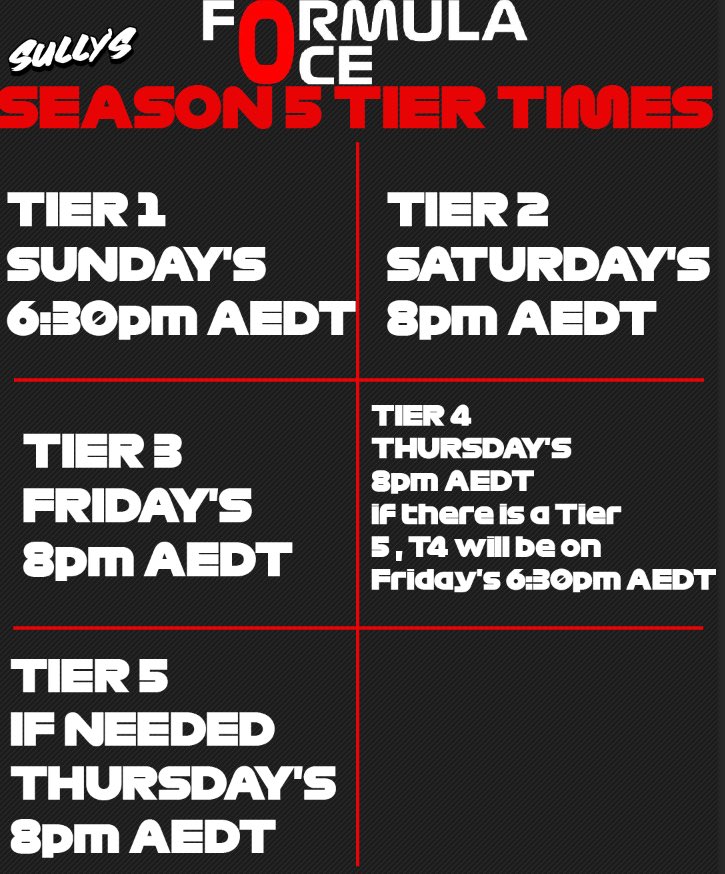 SULLYS

FORMULA
OCE

SEASON 5 TIER TIMES

TIER 1
SUNDAY'S
6:30pm AEDT

TIER 2
SATURDAY'S
8pm AEDT

TIER 3
FRIDAY'S
8pm AEDT

TIER 4
THURSDAY'S
8pm AEDT
if there is a Tier 5 , T4 will be on Friday's 6:30pm AEDT

TIER 5
IF NEEDED
THURSDAY'S
8pm AEDT